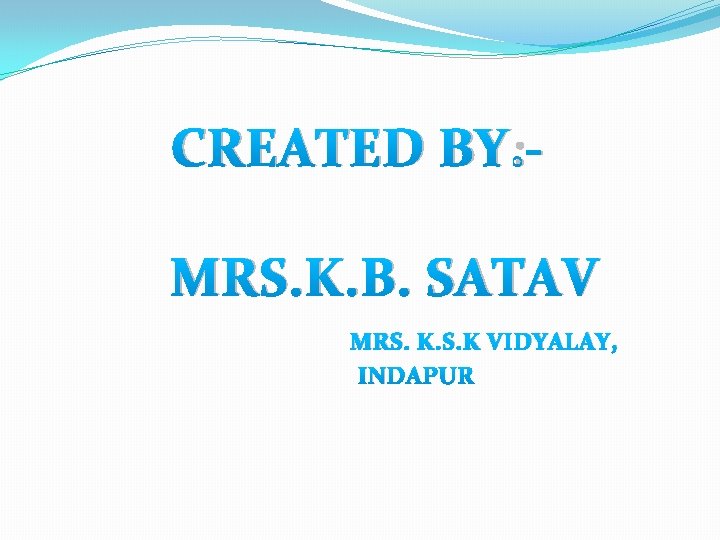 CREATED BY:-

MRS.K.B. SATAV

MRS. K.S.K VIDYALAY, INDAPUR